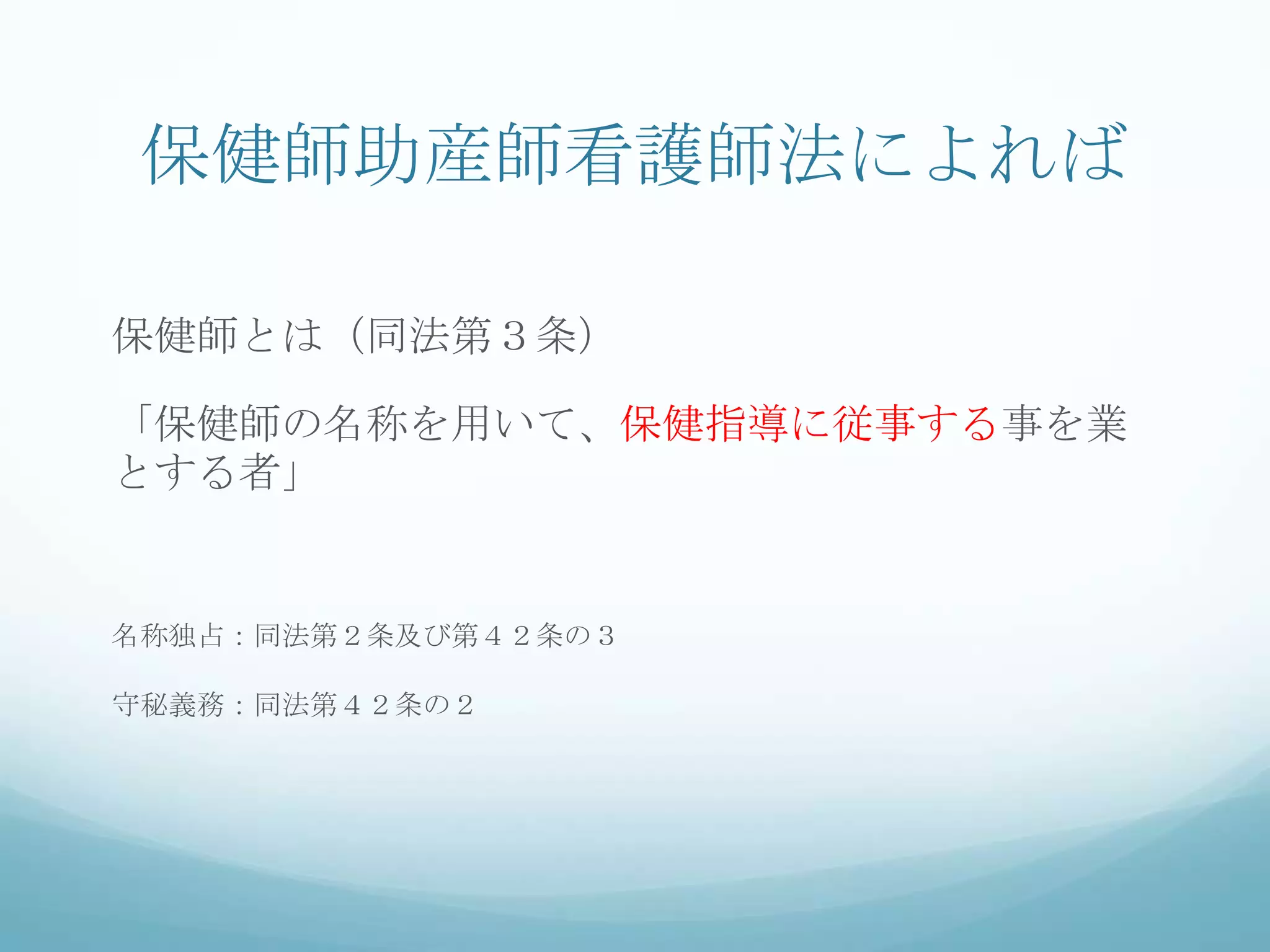 保健師助産師看護師法によれば

保健師とは（同法第３条）

「保健師の名称を用いて、保健指導に従事する事を業とする者」

名称独占：同法第２条及び第４２条の３

守秘義務：同法第４２条の２